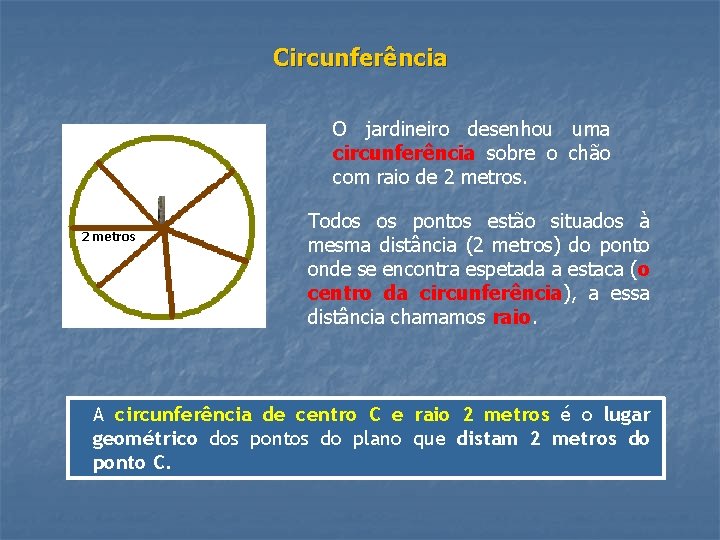 Circunferência

2 metros

O jardineiro desenhou uma circunferência sobre o chão com raio de 2 metros.

Todos os pontos estão situados à mesma distância (2 metros) do ponto onde se encontra espetada a estaca (o centro da circunferência), a essa distância chamamos raio.

A circunferência de centro C e raio 2 metros é o lugar geométrico dos pontos do plano que distam 2 metros do ponto C.